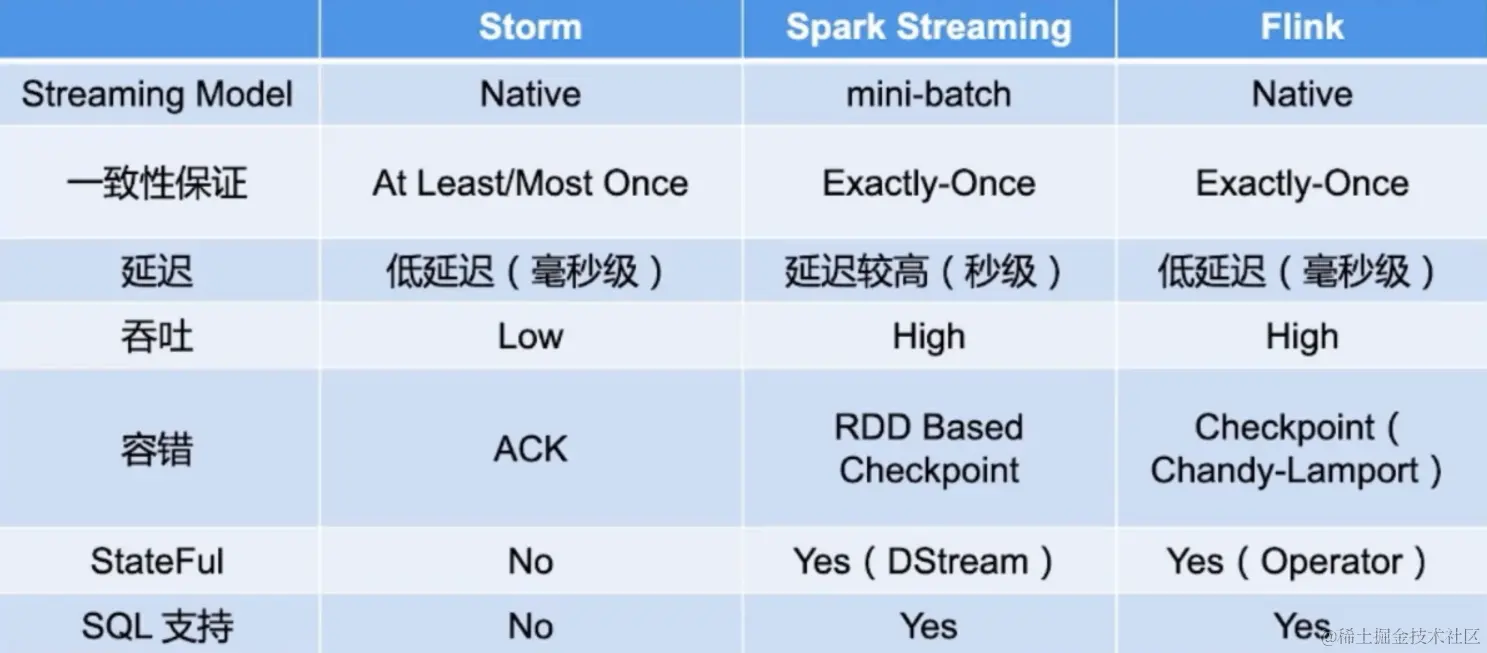 | | Storm | Spark Streaming | Flink |
|---|---|---|---|
| Streaming Model | Native | mini-batch | Native |
| 一致性保证 | At Least/Most Once | Exactly-Once | Exactly-Once |
| 延迟 | 低延迟（毫秒级） | 延迟较高（秒级） | 低延迟（毫秒级） |
| 吞吐 | Low | High | High |
| 容错 | ACK | RDD Based Checkpoint | Checkpoint（Chandy-Lamport） |
| StateFul | No | Yes（DStream） | Yes（Operator） |
| SQL 支持 | No | Yes | Yes |

@稀土掘金技术社区